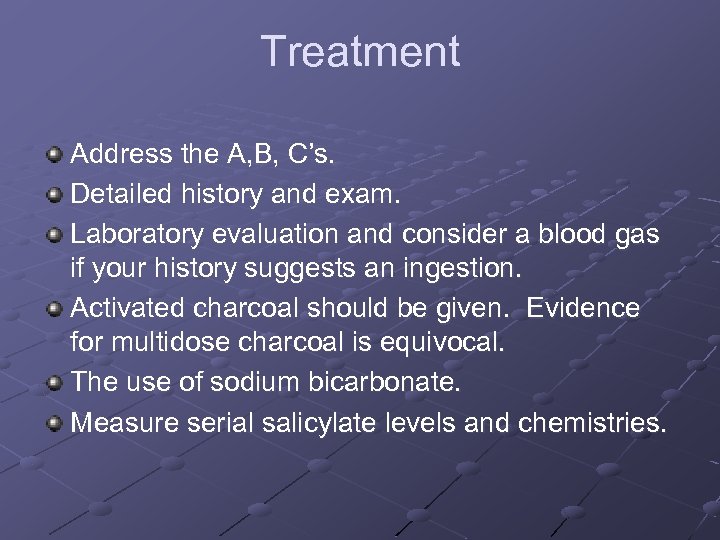 Treatment

Address the A,B, C's.
Detailed history and exam.
Laboratory evaluation and consider a blood gas if your history suggests an ingestion.
Activated charcoal should be given.  Evidence for multidose charcoal is equivocal.
The use of sodium bicarbonate.
Measure serial salicylate levels and chemistries.